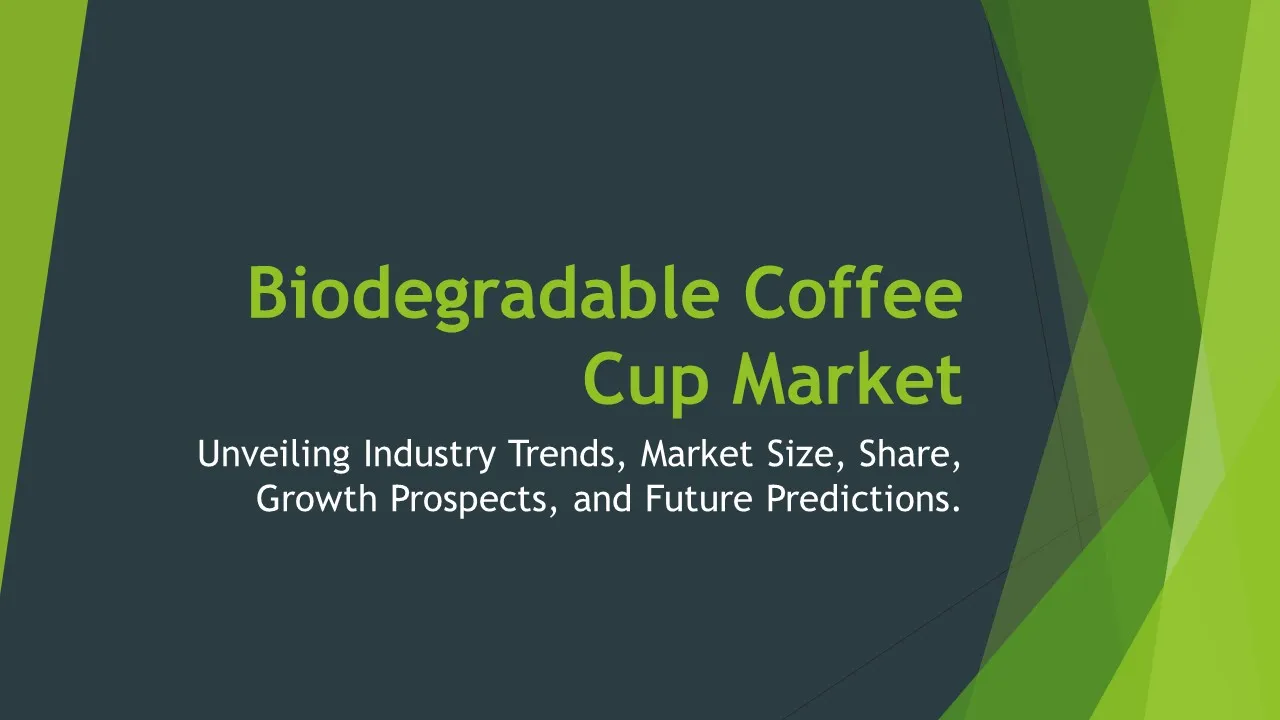 Biodegradable Coffee Cup Market

Unveiling Industry Trends, Market Size, Share, Growth Prospects, and Future Predictions.